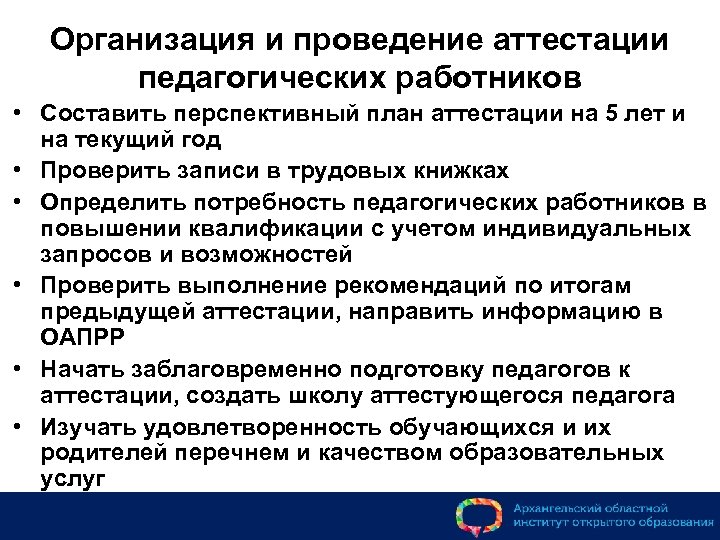 Организация и проведение аттестации педагогических работников

• Составить перспективный план аттестации на 5 лет и на текущий год
• Проверить записи в трудовых книжках
• Определить потребность педагогических работников в повышении квалификации с учетом индивидуальных запросов и возможностей
• Проверить выполнение рекомендаций по итогам предыдущей аттестации, направить информацию в ОАПРР
• Начать заблаговременно подготовку педагогов к аттестации, создать школу аттестующегося педагога
• Изучать удовлетворенность обучающихся и их родителей перечнем и качеством образовательных услуг

Архангельский областной институт открытого образования